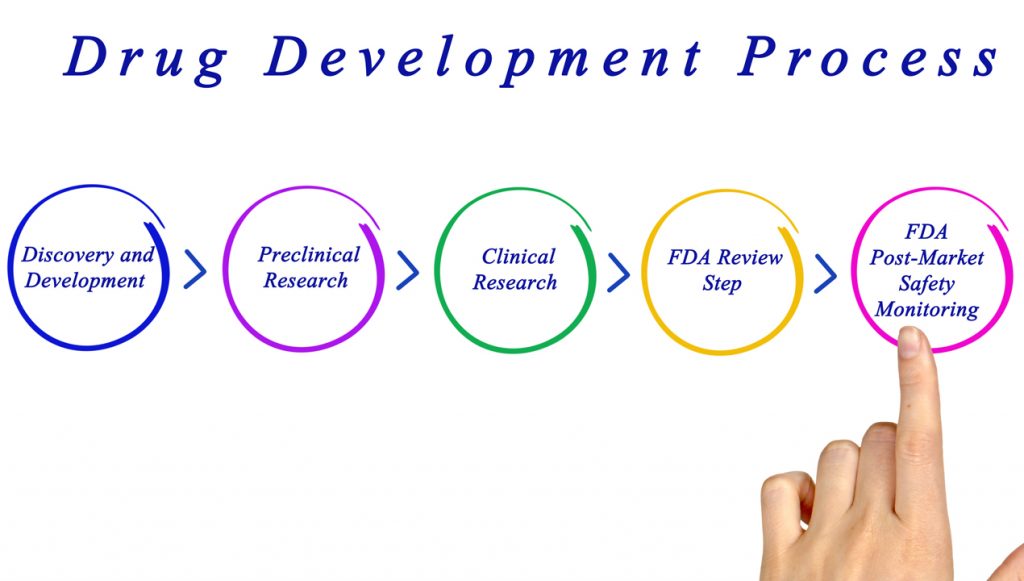 Drug Development Process

Discovery and Development

Preclinical Research

Clinical Research

FDA Review Step

FDA Post-Market Safety Monitoring